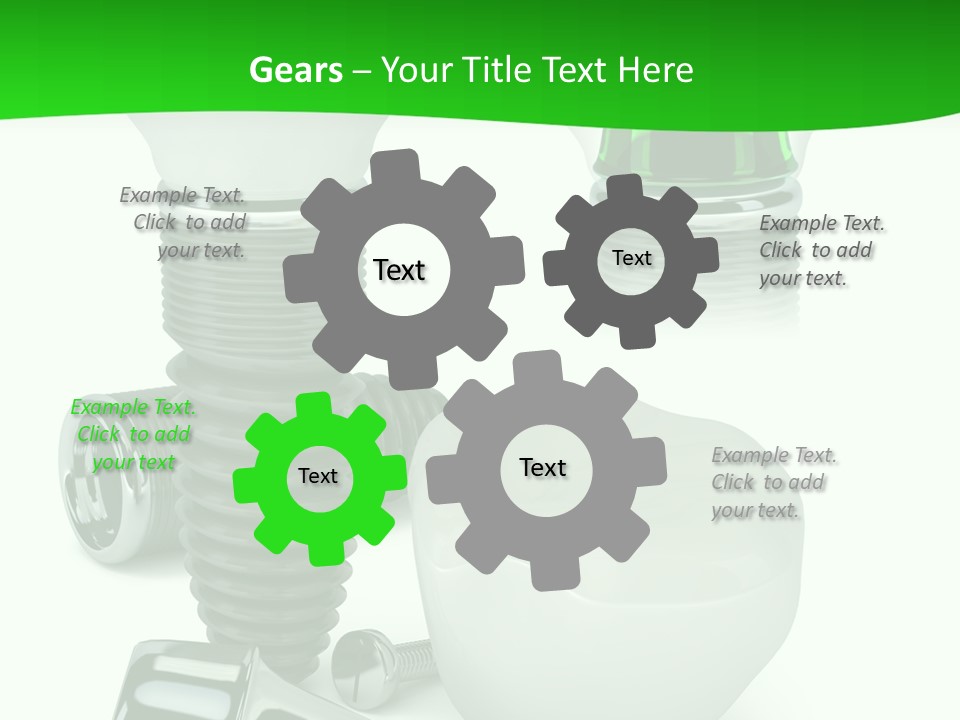 Gears – Your Title Text Here

Example Text. Click to add your text.

Text

Text

Example Text. Click to add your text.

Example Text. Click to add your text

Text

Text

Example Text. Click to add your text.